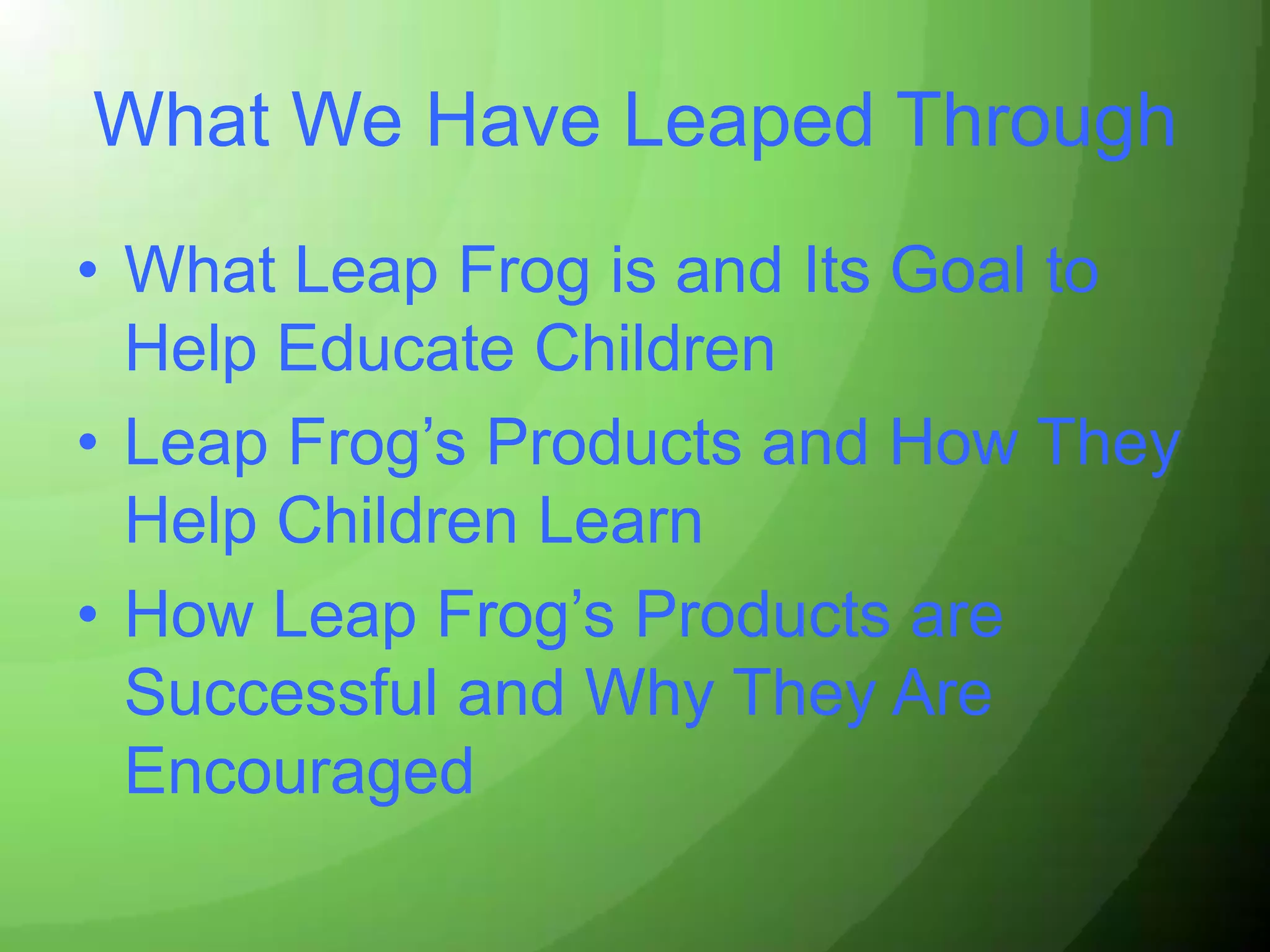 What We Have Leaped Through

• What Leap Frog is and Its Goal to Help Educate Children
• Leap Frog’s Products and How They Help Children Learn
• How Leap Frog’s Products are Successful and Why They Are Encouraged